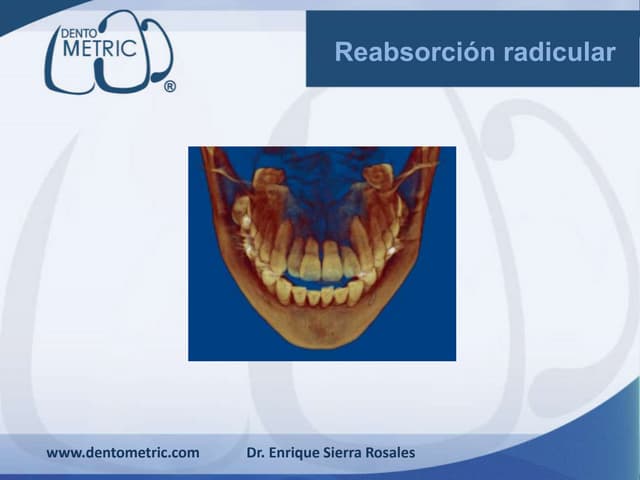 DENTO METRIC ®

Reabsorción radicular

www.dentometric.com Dr. Enrique Sierra Rosales